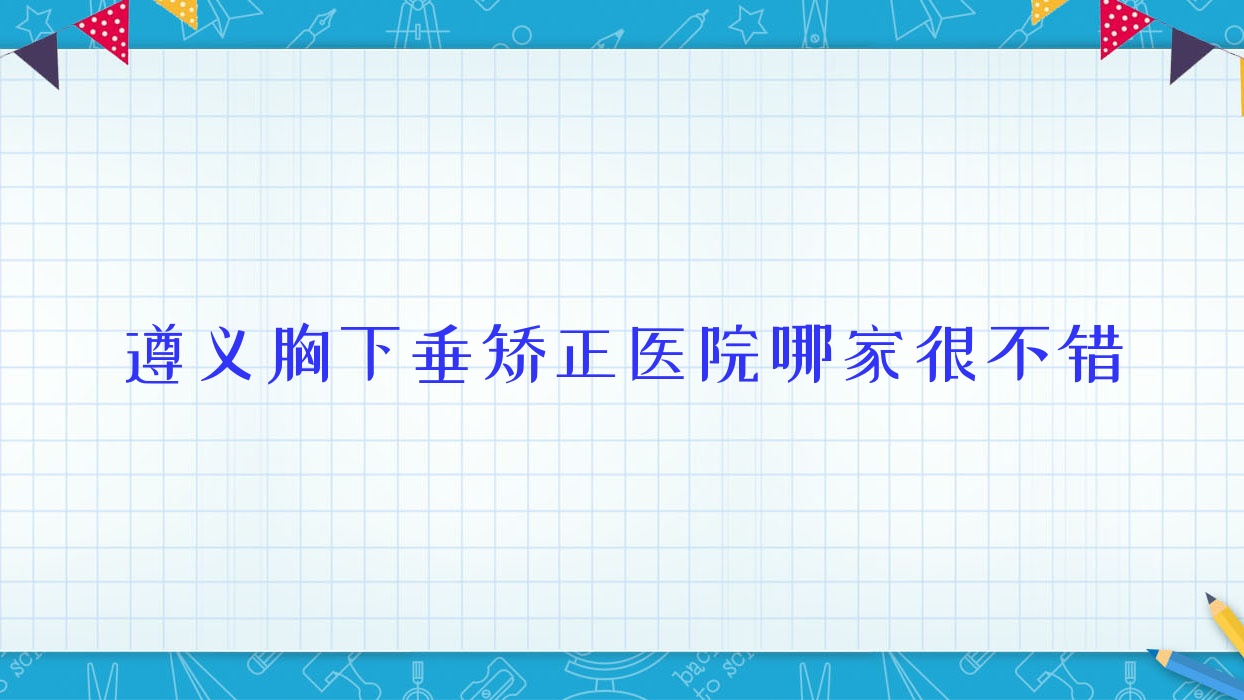 遵义胸下垂矫正医院哪家很不错